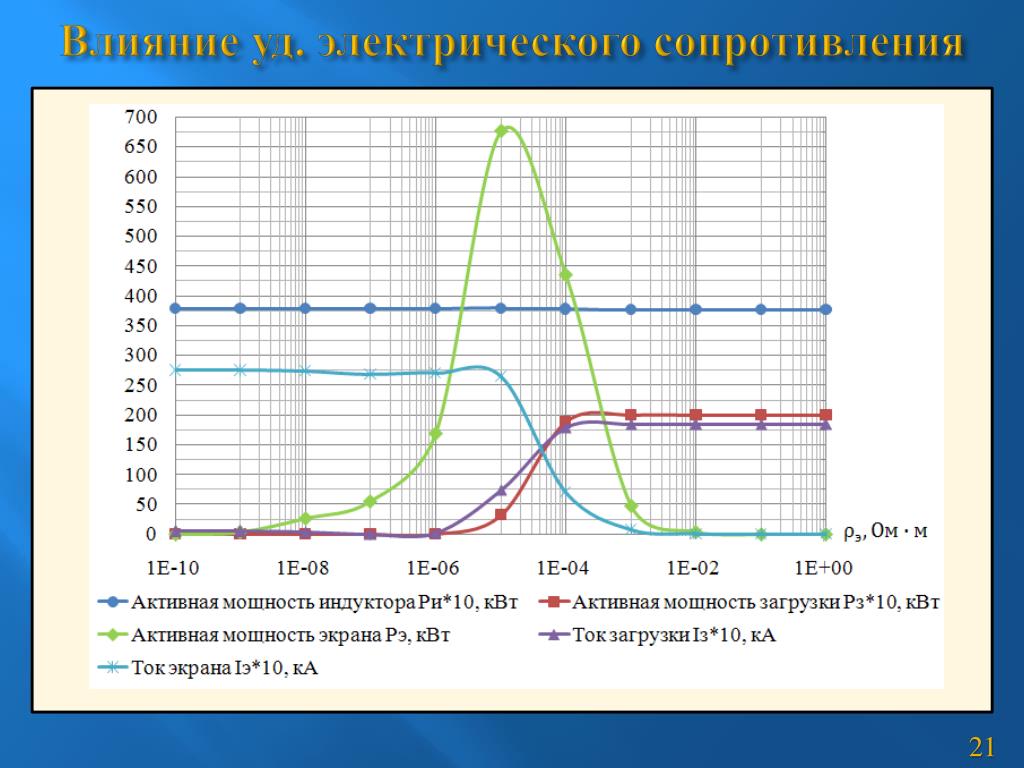 Влияние уд. электрического сопротивления

700
650
600
550
500
450
400
350
300
250
200
150
100
50
0

1E-10
1E-08
1E-06
1E-04
1E-02
1E+00

$\rho_э$, Ом · м

Активная мощность индуктора Ри*10, кВт
Активная мощность загрузки Рз*10, кВт
Активная мощность экрана Рэ, кВт
Ток загрузки Iз*10, кА
Ток экрана Iэ*10, кА

21